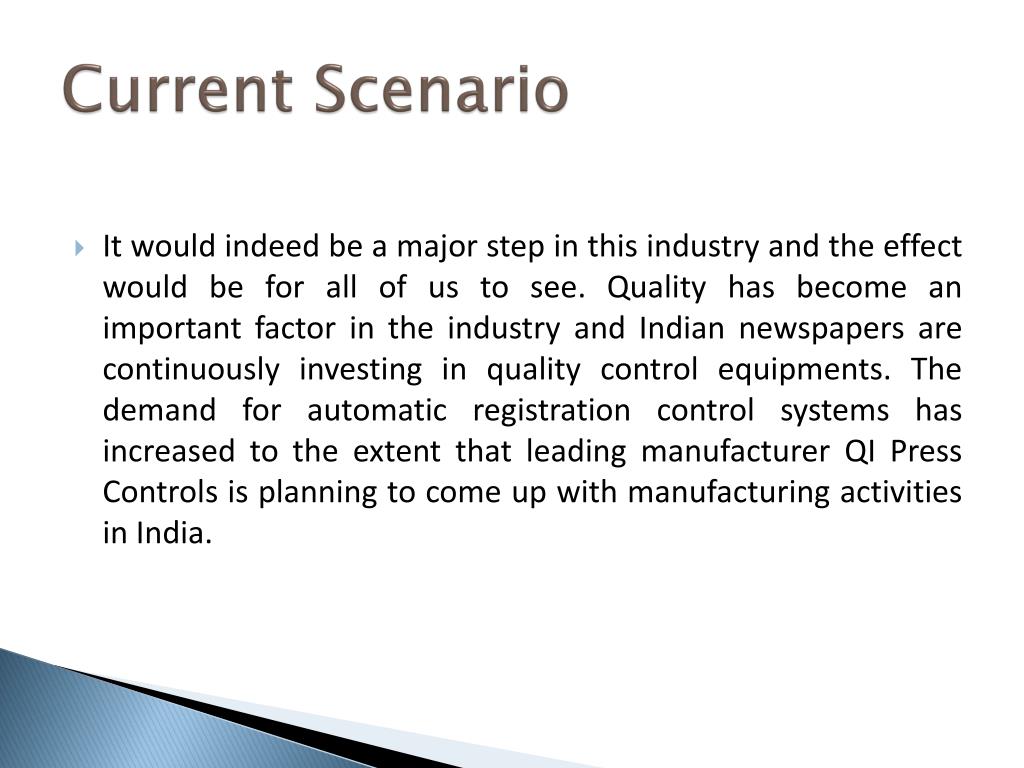 Current Scenario

It would indeed be a major step in this industry and the effect would be for all of us to see. Quality has become an important factor in the industry and Indian newspapers are continuously investing in quality control equipments. The demand for automatic registration control systems has increased to the extent that leading manufacturer QI Press Controls is planning to come up with manufacturing activities in India.